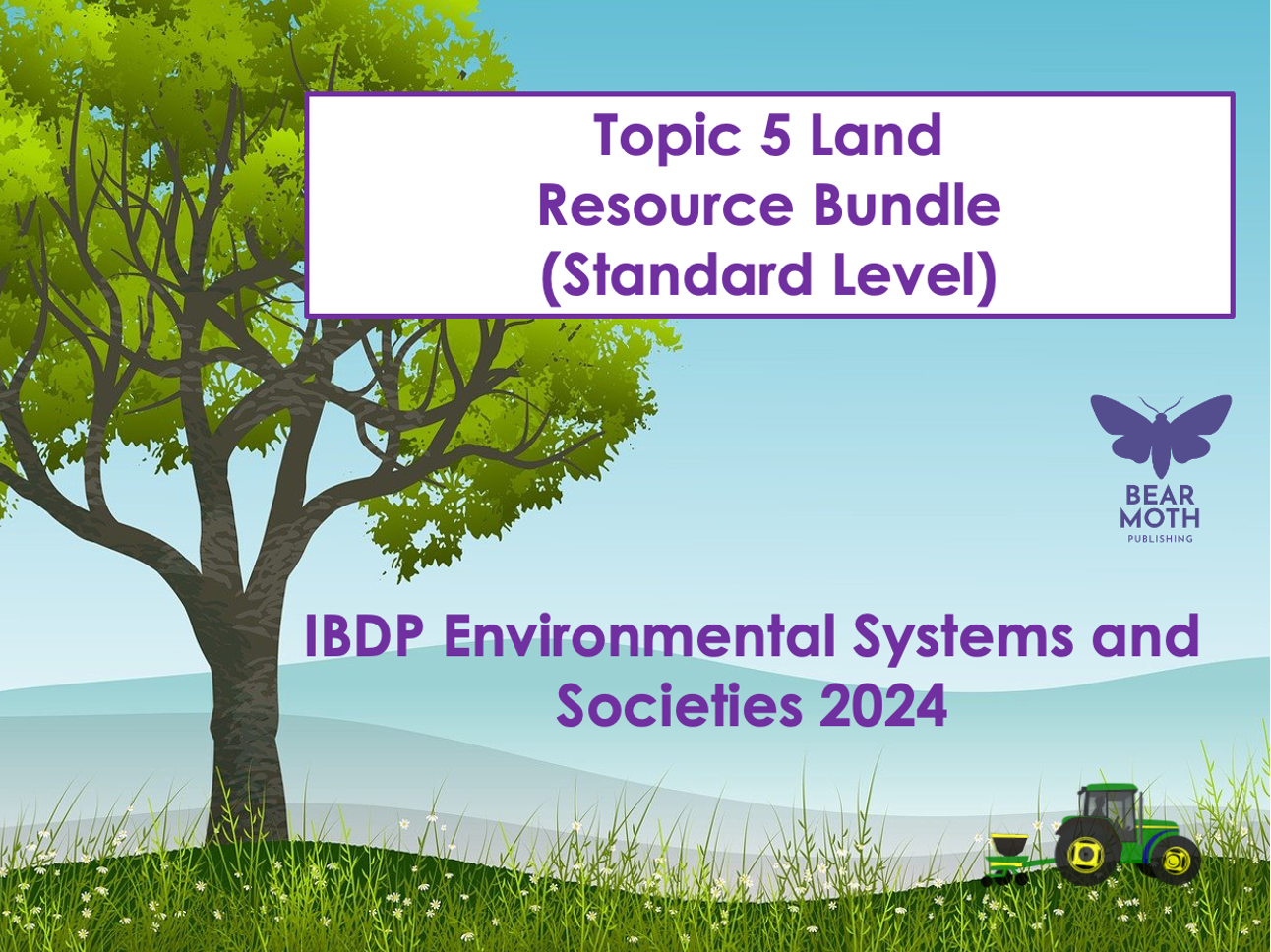 Topic 5 Land
Resource Bundle
(Standard Level)

BEAR
MOTH
PUBLISHING

IBDP Environmental Systems and Societies 2024